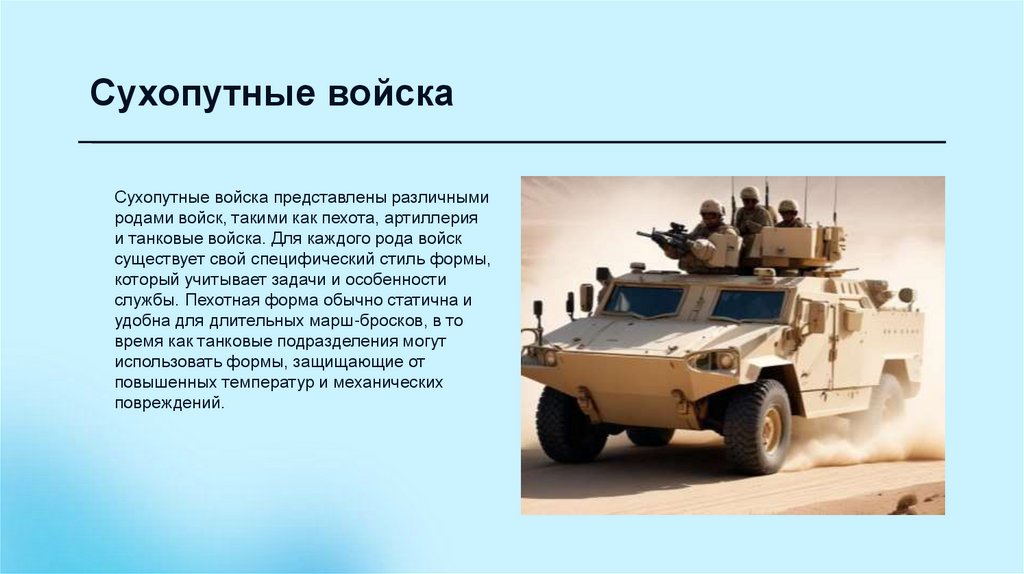 Сухопутные войска

Сухопутные войска представлены различными родами войск, такими как пехота, артиллерия и танковые войска. Для каждого рода войск существует свой специфический стиль формы, который учитывает задачи и особенности службы. Пехотная форма обычно статична и удобна для длительных марш-бросков, в то время как танковые подразделения могут использовать формы, защищающие от повышенных температур и механических повреждений.